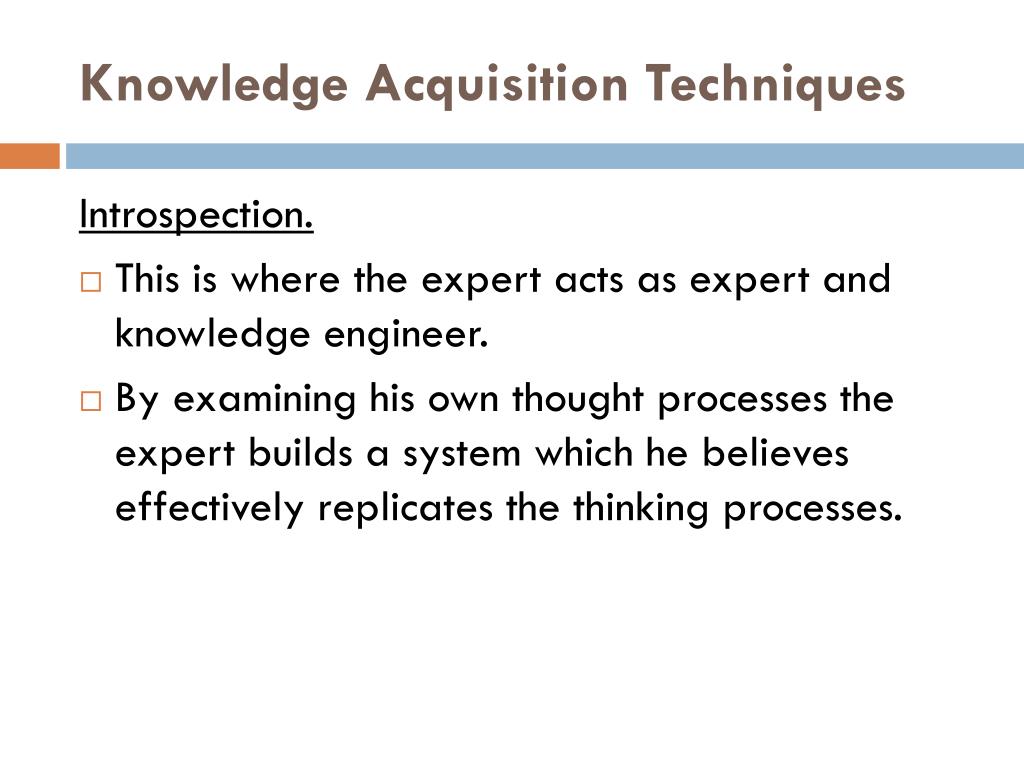 Knowledge Acquisition Techniques

Introspection.

□ This is where the expert acts as expert and knowledge engineer.

□ By examining his own thought processes the expert builds a system which he believes effectively replicates the thinking processes.